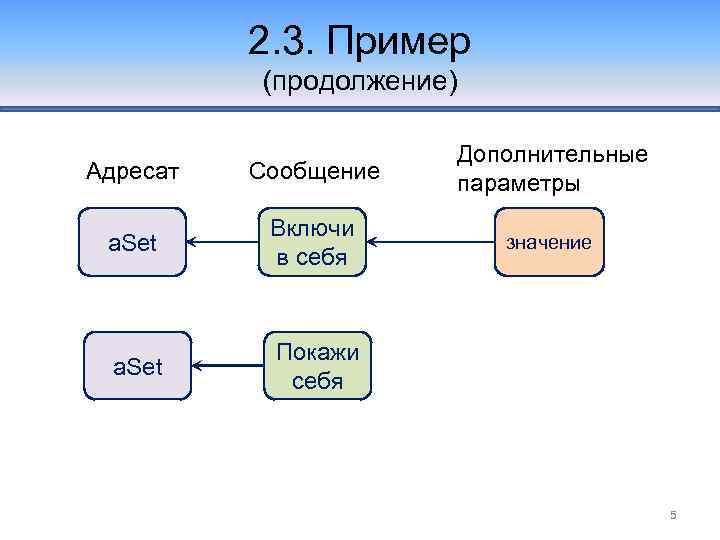 2.3. Пример
(продолжение)

Адресат

Сообщение

Дополнительные параметры

aSet

Включи в себя

значение

aSet

Покажи себя

5